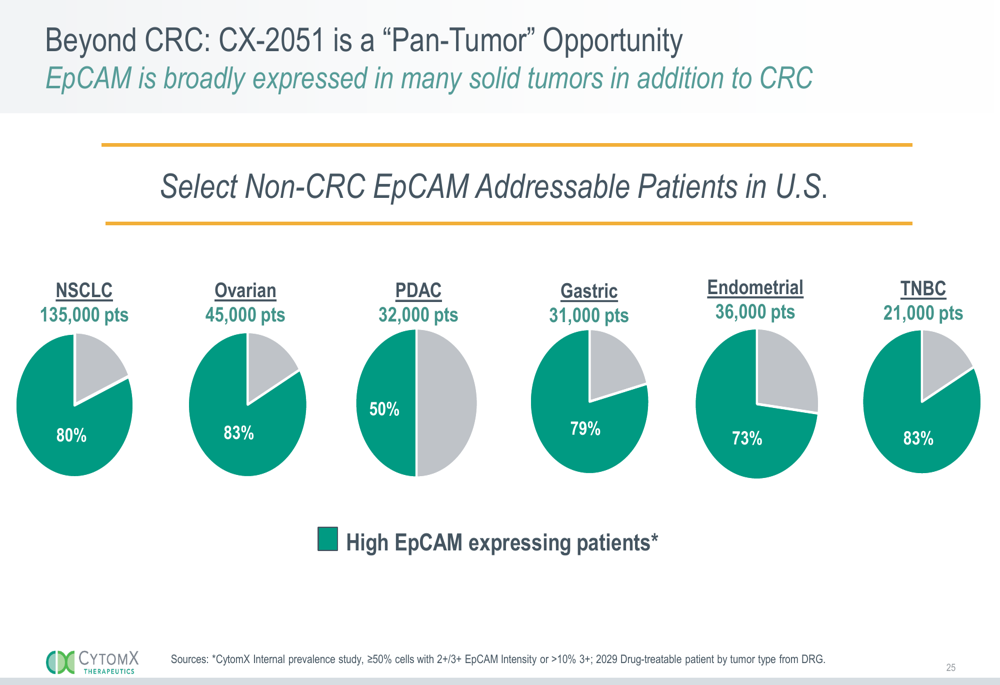 Beyond CRC: CX-2051 is a “Pan-Tumor” Opportunity
EpCAM is broadly expressed in many solid tumors in addition to CRC

Select Non-CRC EpCAM Addressable Patients in U.S.

NSCLC
135,000 pts
80%

Ovarian
45,000 pts
83%

PDAC
32,000 pts
50%

Gastric
31,000 pts
79%

Endometrial
36,000 pts
73%

TNBC
21,000 pts
83%

High EpCAM expressing patients*

CYTOMX THERAPEUTICS

Sources: *CytomX Internal prevalence study, ≥50% cells with 2+/3+ EpCAM Intensity or >10% 3+; 2029 Drug-treatable patient by tumor type from DRG.

25